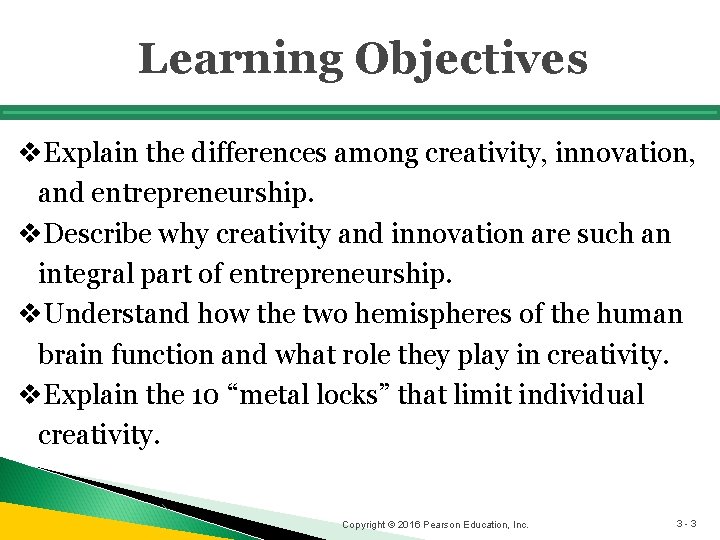 Learning Objectives

❖Explain the differences among creativity, innovation, and entrepreneurship.

❖Describe why creativity and innovation are such an integral part of entrepreneurship.

❖Understand how the two hemispheres of the human brain function and what role they play in creativity.

❖Explain the 10 “metal locks” that limit individual creativity.

Copyright © 2016 Pearson Education, Inc.

3 - 3